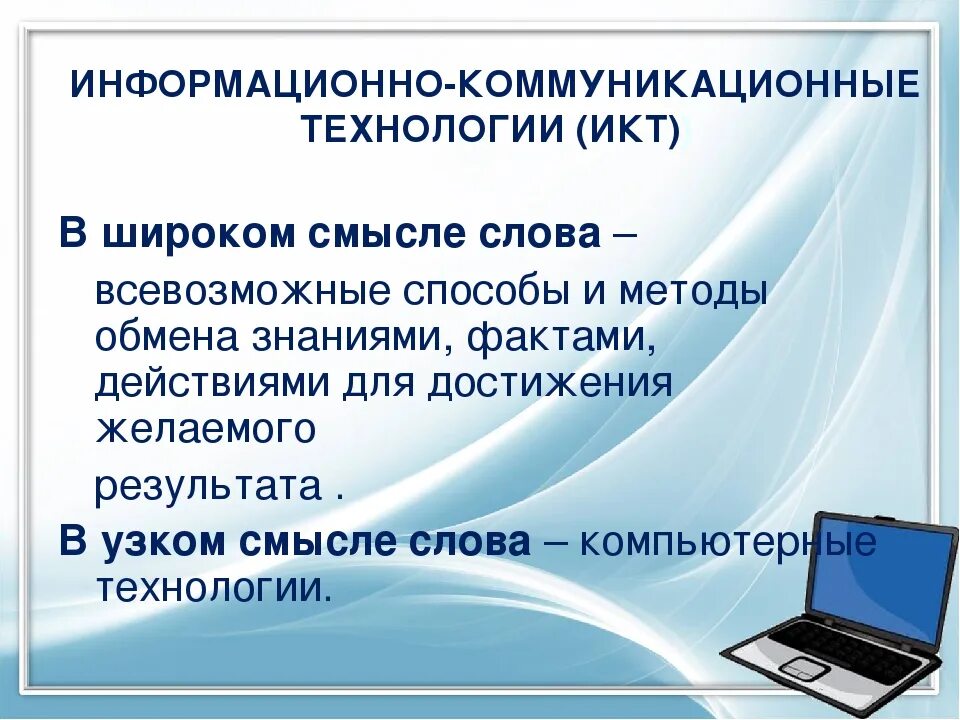 ИНФОРМАЦИОННО-КОММУНИКАЦИОННЫЕ ТЕХНОЛОГИИ (ИКТ)

В широком смысле слова – всевозможные способы и методы обмена знаниями, фактами, действиями для достижения желаемого

результата .

В узком смысле слова – компьютерные технологии.